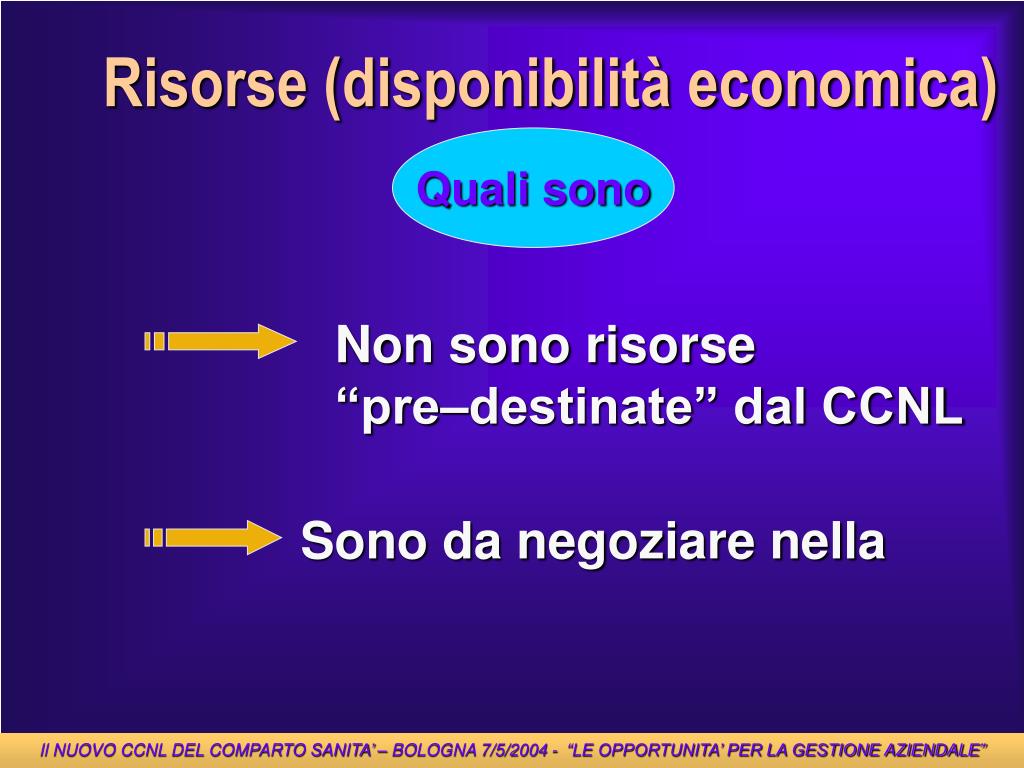 Risorse (disponibilità economica)

Quali sono

Non sono risorse “pre–destinate” dal CCNL

Sono da negoziare nella

Il NUOVO CCNL DEL COMPARTO SANITA’ – BOLOGNA 7/5/2004 - “LE OPPORTUNITA’ PER LA GESTIONE AZIENDALE”